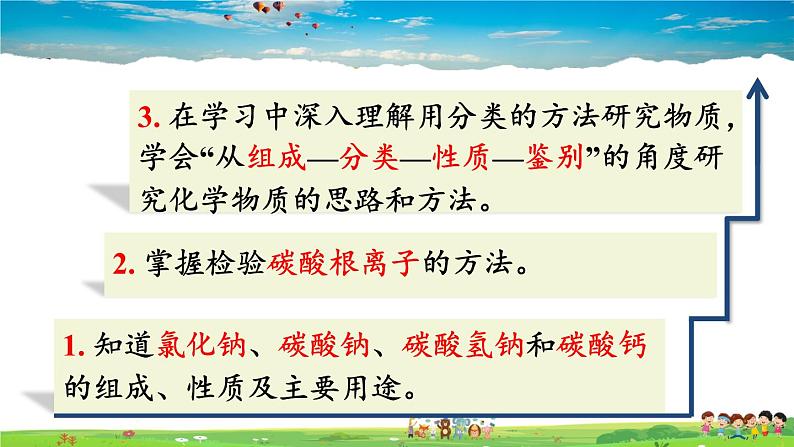 3. 在学习中深入理解用分类的方法研究物质，学会“从组成—分类—性质—鉴别”的角度研究化学物质的思路和方法。

2. 掌握检验碳酸根离子的方法。

1. 知道氯化钠、碳酸钠、碳酸氢钠和碳酸钙的组成、性质及主要用途。